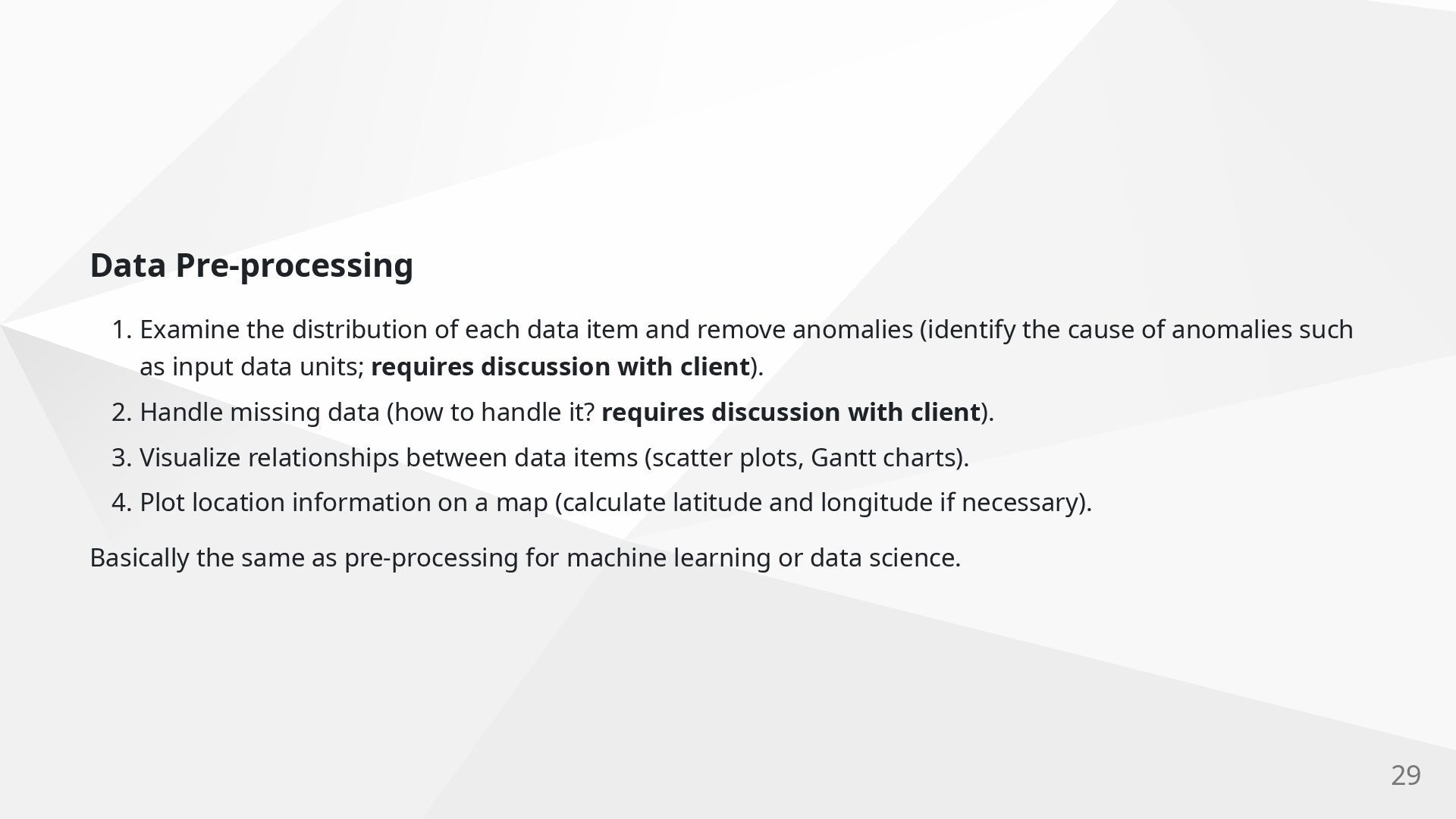 Data Pre-processing

1. Examine the distribution of each data item and remove anomalies (identify the cause of anomalies such as input data units; requires discussion with client).
2. Handle missing data (how to handle it? requires discussion with client).
3. Visualize relationships between data items (scatter plots, Gantt charts).
4. Plot location information on a map (calculate latitude and longitude if necessary).

Basically the same as pre-processing for machine learning or data science.

29